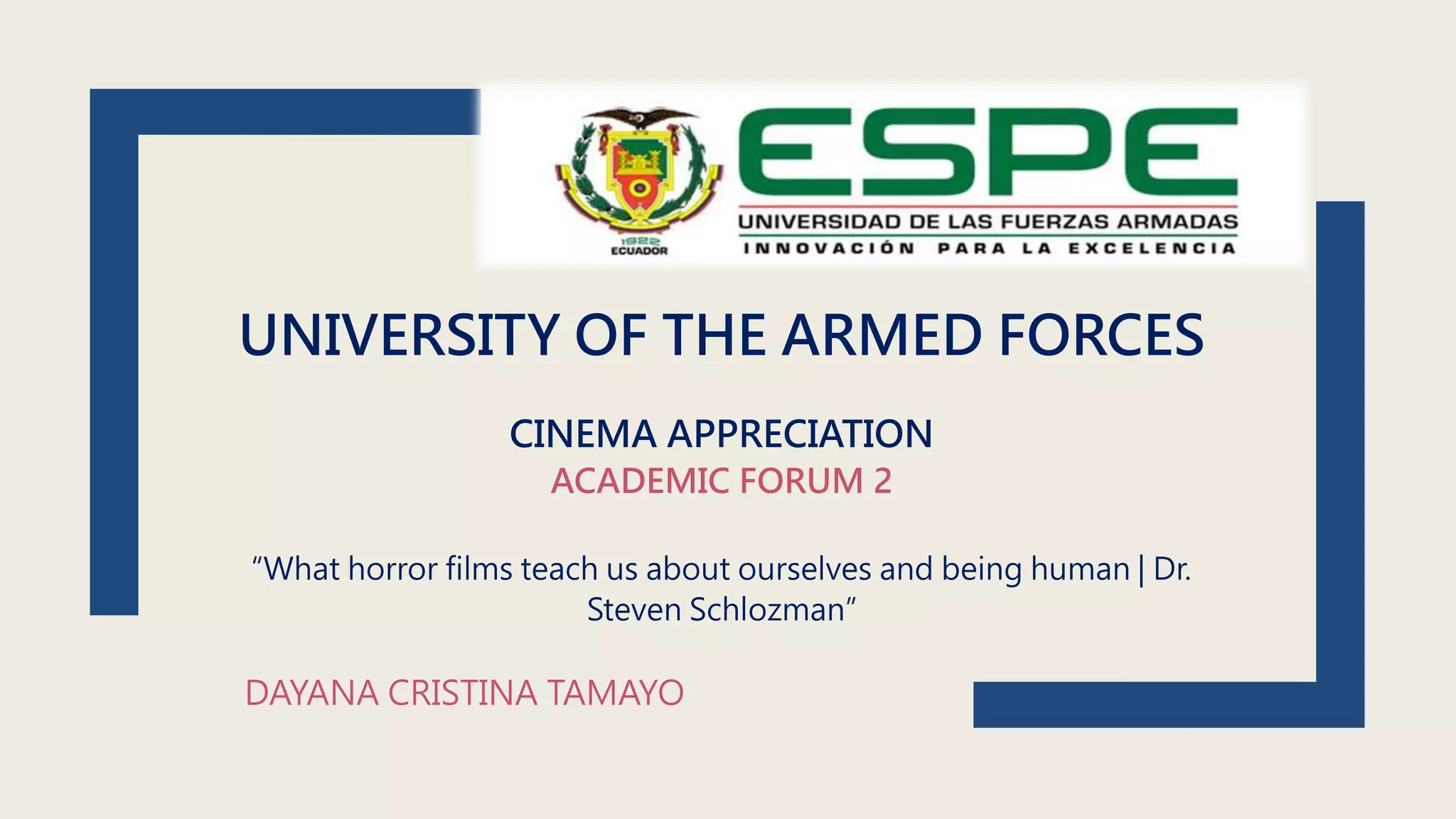 1922
ECUADOR

ESPE
UNIVERSIDAD DE LAS FUERZAS ARMADAS
INNOVACIÓN PARA LA EXCELENCIA

UNIVERSITY OF THE ARMED FORCES

CINEMA APPRECIATION
ACADEMIC FORUM 2

“What horror films teach us about ourselves and being human | Dr. Steven Schlozman”

DAYANA CRISTINA TAMAYO